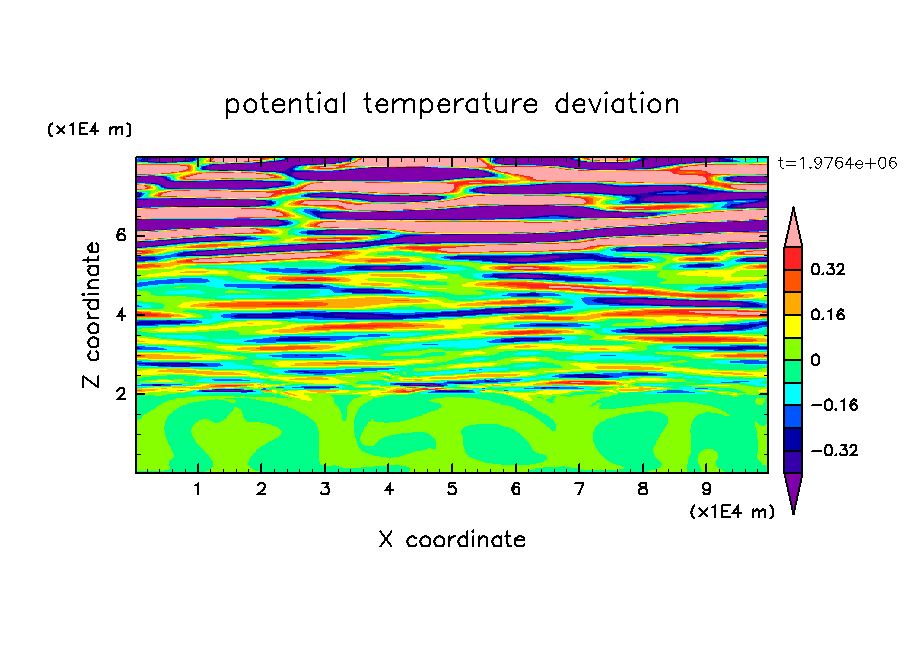 potential temperature deviation

(x1E4 m)

t=1.9764e+06

Z coordinate

6

4

2

0.32

0.16

0

−0.16

−0.32

1 2 3 4 5 6 7 8 9

(x1E4 m)

X coordinate